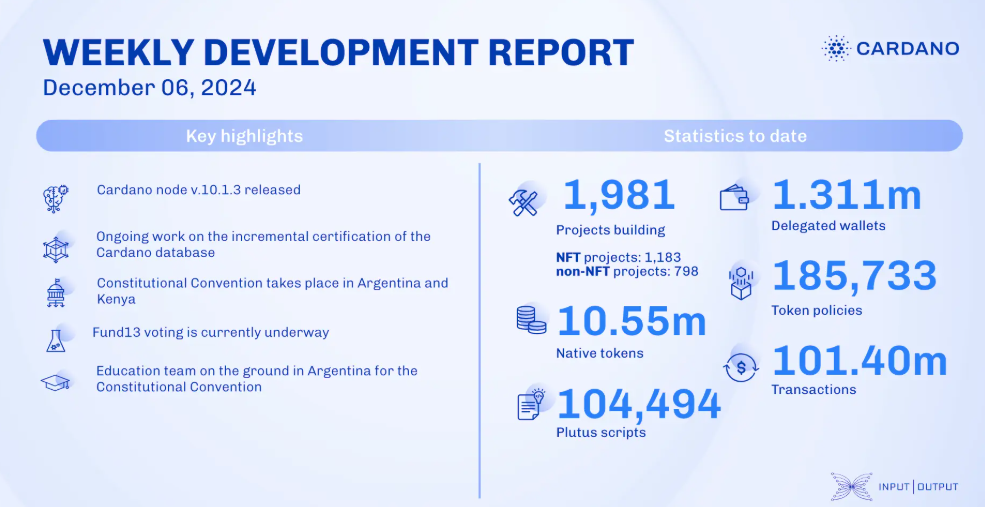 WEEKLY DEVELOPMENT REPORT
December 06, 2024

CARDANO

Key highlights

Cardano node v.10.1.3 released

Ongoing work on the incremental certification of the Cardano database

Constitutional Convention takes place in Argentina and Kenya

Fund13 voting is currently underway

Education team on the ground in Argentina for the Constitutional Convention

Statistics to date

1,981
Projects building
NFT projects: 1,183
non-NFT projects: 798

10.55m
Native tokens

104,494
Plutus scripts

1.311m
Delegated wallets

185,733
Token policies

101.40m
Transactions

INPUT | OUTPUT